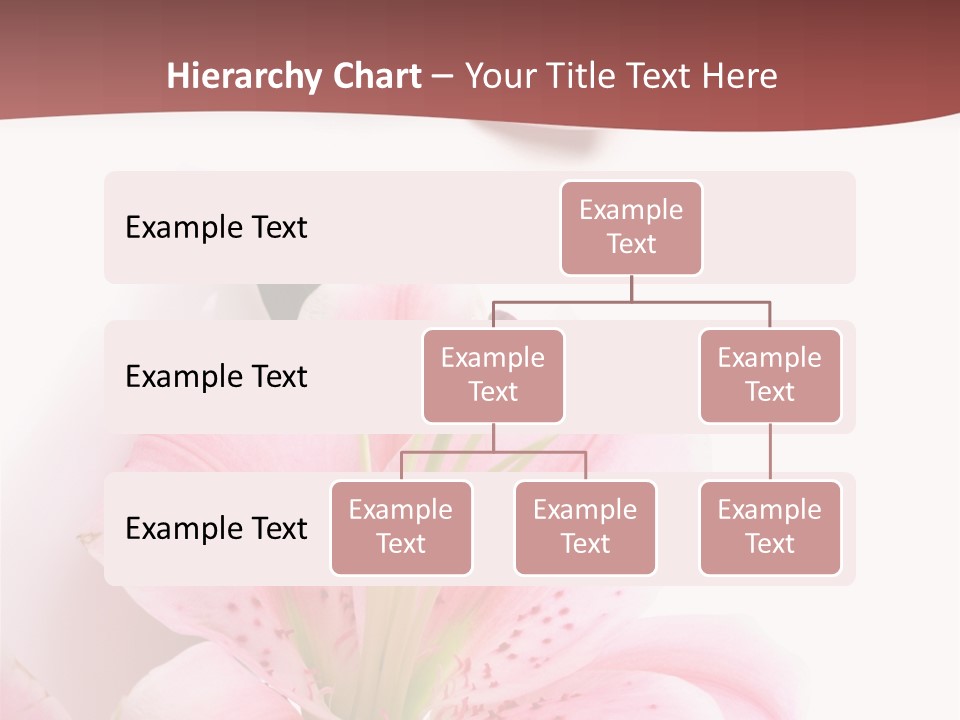 Hierarchy Chart – Your Title Text Here

Example Text

Example Text

Example Text

Example Text

Example Text

Example Text

Example Text

Example Text

Example Text